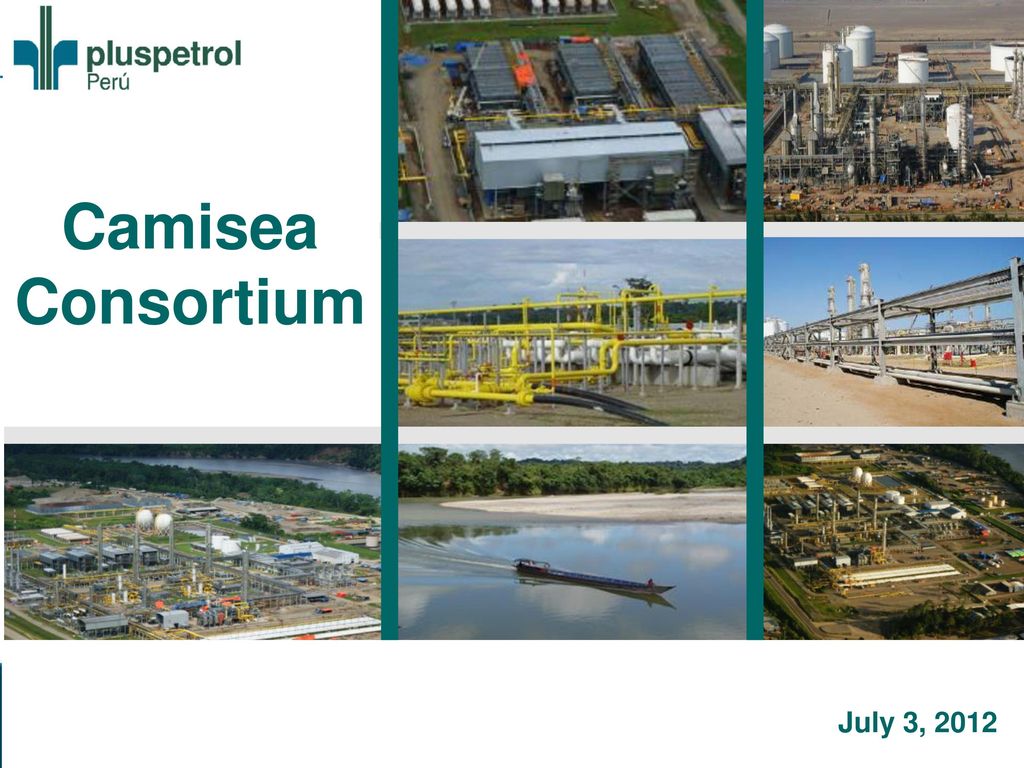 pluspetrol
Perú

Camisea Consortium

July 3, 2012